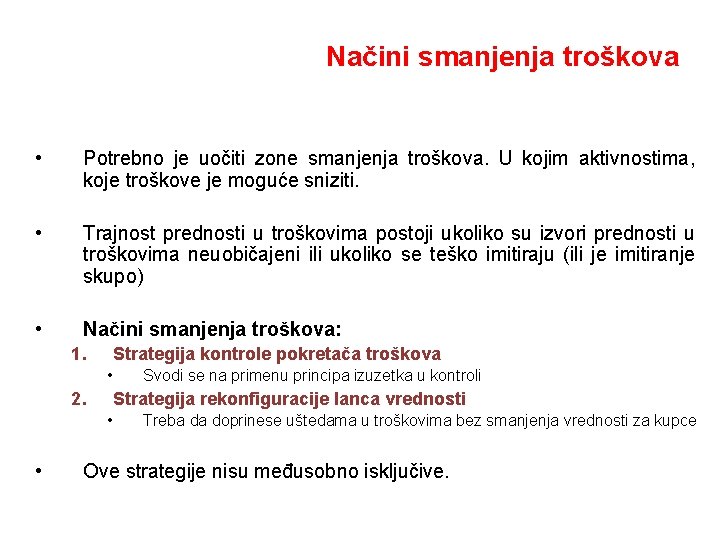 Načini smanjenja troškova

• Potrebno je uočiti zone smanjenja troškova. U kojim aktivnostima, koje troškove je moguće sniziti.

• Trajnost prednosti u troškovima postoji ukoliko su izvori prednosti u troškovima neuobičajeni ili ukoliko se teško imitiraju (ili je imitiranje skupo)

• Načini smanjenja troškova:
1. Strategija kontrole pokretača troškova
• Svodi se na primenu principa izuzetka u kontroli
2. Strategija rekonfiguracije lanca vrednosti
• Treba da doprinese uštedama u troškovima bez smanjenja vrednosti za kupce

• Ove strategije nisu međusobno isključive.